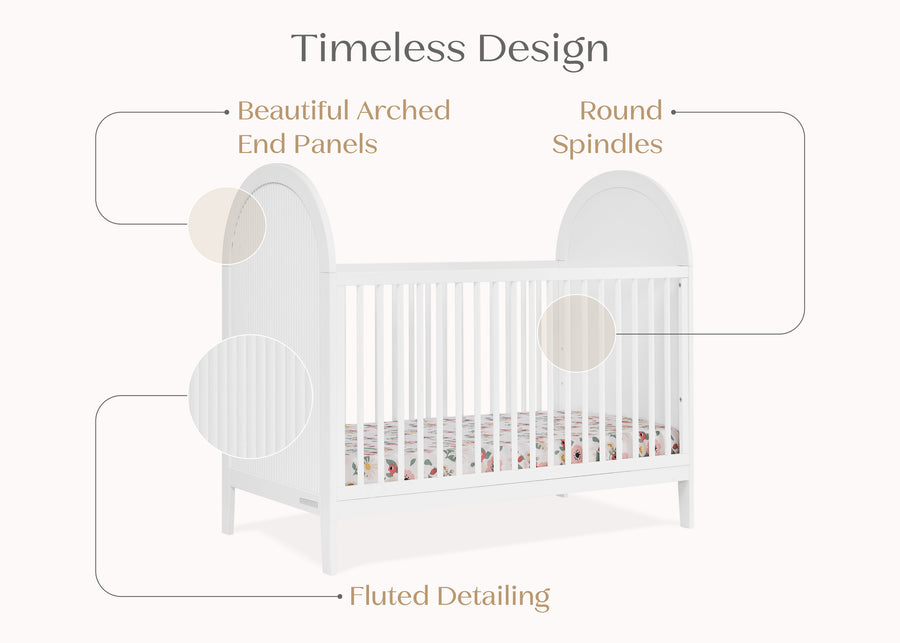 Timeless Design

Beautiful Arched End Panels

Round Spindles

Fluted Detailing